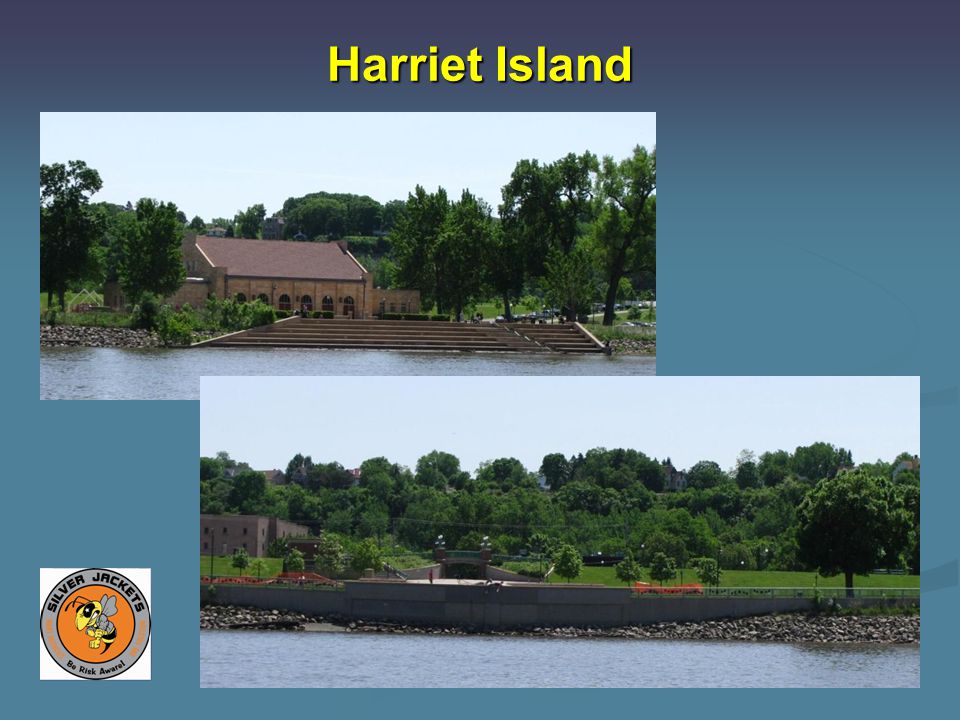 Harriet Island

SILVER JACKETS
Be Risk Aware!